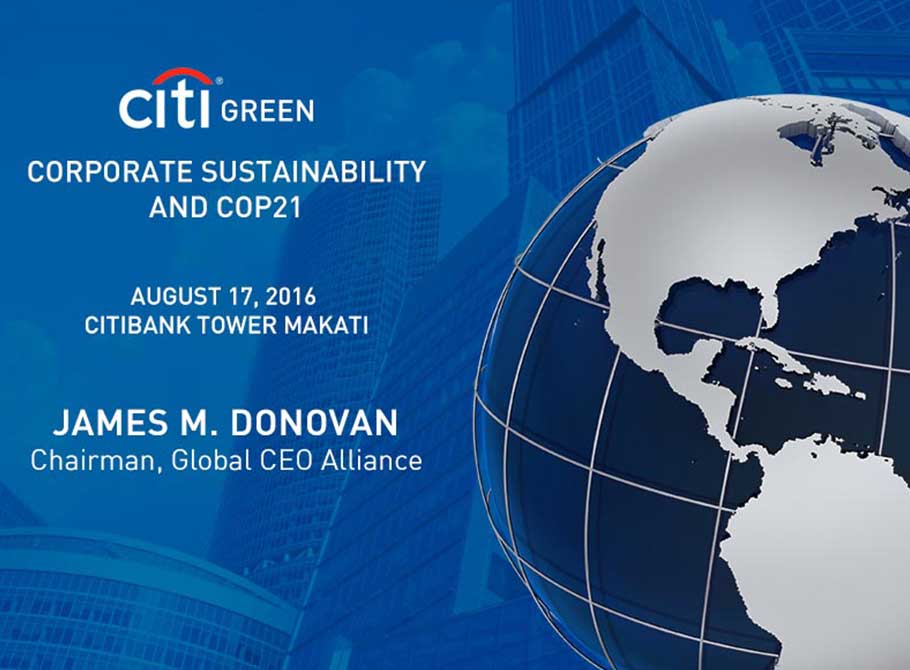 citi® GREEN

CORPORATE SUSTAINABILITY AND COP21

AUGUST 17, 2016
CITIBANK TOWER MAKATI

JAMES M. DONOVAN
Chairman, Global CEO Alliance